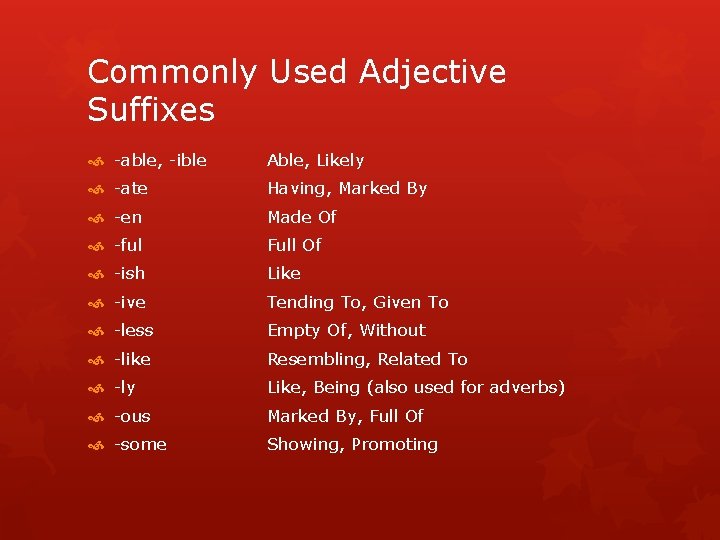 Commonly Used Adjective Suffixes

-able, -ible Able, Likely
-ate Having, Marked By
-en Made Of
-ful Full Of
-ish Like
-ive Tending To, Given To
-less Empty Of, Without
-like Resembling, Related To
-ly Like, Being (also used for adverbs)
-ous Marked By, Full Of
-some Showing, Promoting